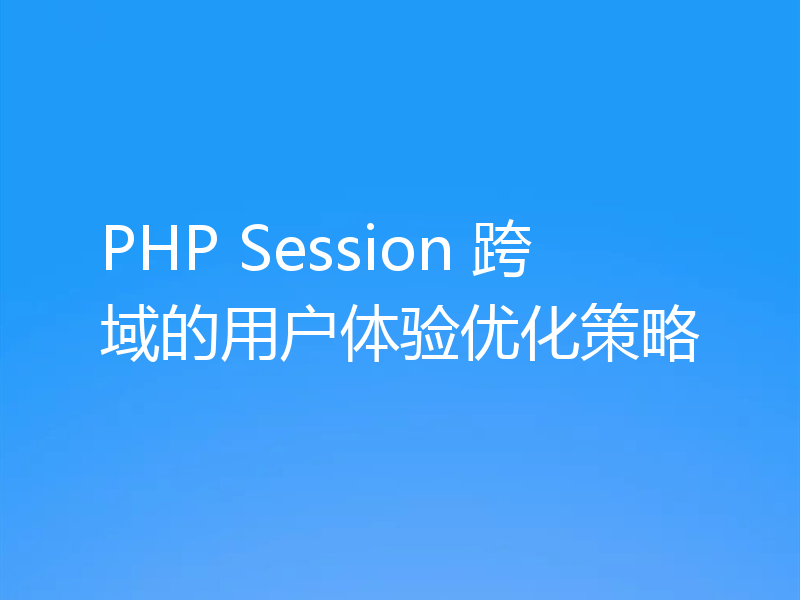 PHP Session 跨域的用户体验优化策略